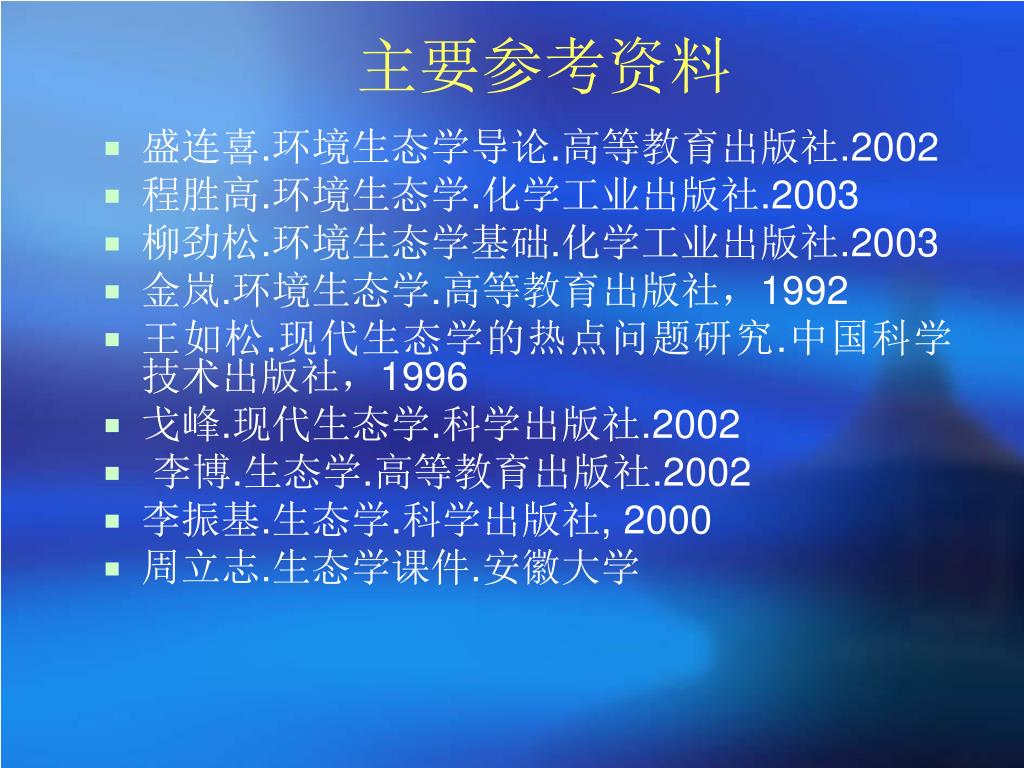 主要参考资料

- 盛连喜.环境生态学导论.高等教育出版社.2002
- 程胜高.环境生态学.化学工业出版社.2003
- 柳劲松.环境生态学基础.化学工业出版社.2003
- 金岚.环境生态学.高等教育出版社，1992
- 王如松.现代生态学的热点问题研究.中国科学技术出版社，1996
- 戈峰.现代生态学.科学出版社.2002
- 李博.生态学.高等教育出版社.2002
- 李振基.生态学.科学出版社, 2000
- 周立志.生态学课件.安徽大学